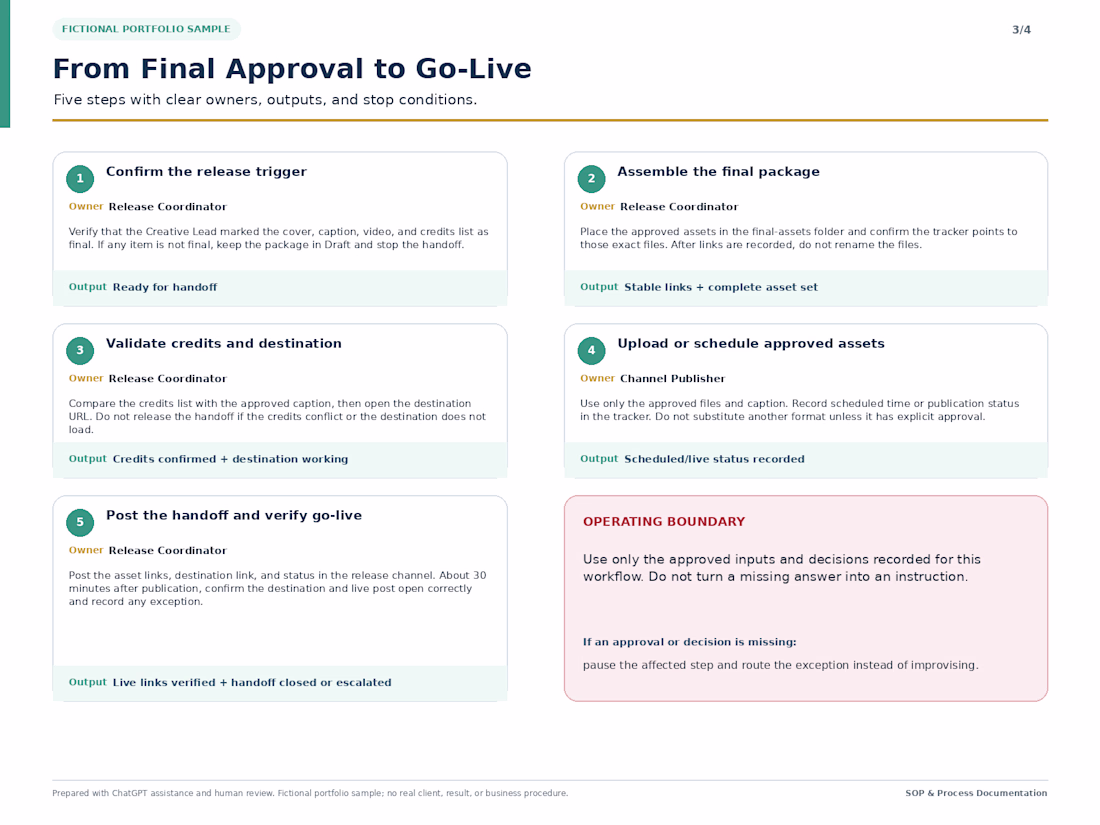 FICTIONAL PORTFOLIO SAMPLE

3/4

From Final Approval to Go-Live

Five steps with clear owners, outputs, and stop conditions.

1 Confirm the release trigger

Owner Release Coordinator

Verify that the Creative Lead marked the cover, caption, video, and credits list as final. If any item is not final, keep the package in Draft and stop the handoff.

Output Ready for handoff

2 Assemble the final package

Owner Release Coordinator

Place the approved assets in the final-assets folder and confirm the tracker points to those exact files. After links are recorded, do not rename the files.

Output Stable links + complete asset set

3 Validate credits and destination

Owner Release Coordinator

Compare the credits list with the approved caption, then open the destination URL. Do not release the handoff if the credits conflict or the destination does not load.

Output Credits confirmed + destination working

4 Upload or schedule approved assets

Owner Channel Publisher

Use only the approved files and caption. Record scheduled time or publication status in the tracker. Do not substitute another format unless it has explicit approval.

Output Scheduled/live status recorded

5 Post the handoff and verify go-live

Owner Release Coordinator

Post the asset links, destination link, and status in the release channel. About 30 minutes after publication, confirm the destination and live post open correctly and record any exception.

Output Live links verified + handoff closed or escalated

OPERATING BOUNDARY

Use only the approved inputs and decisions recorded for this workflow. Do not turn a missing answer into an instruction.

If an approval or decision is missing:

pause the affected step and route the exception instead of improvising.

Prepared with ChatGPT assistance and human review. Fictional portfolio sample; no real client, result, or business procedure.

SOP & Process Documentation